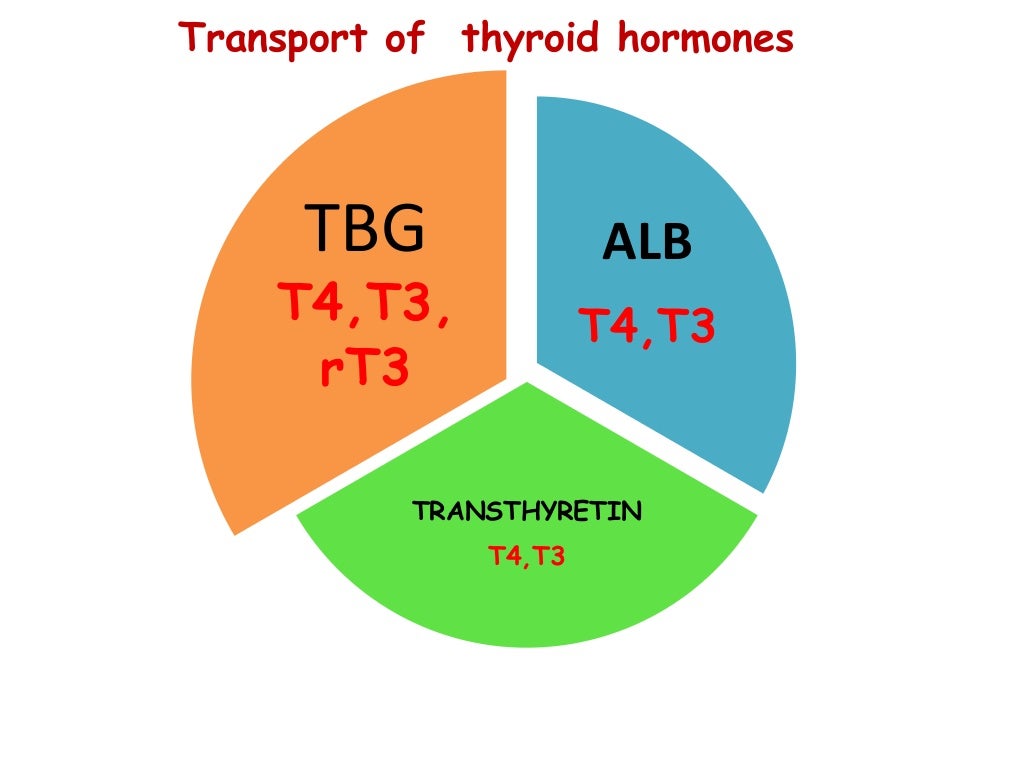 Transport of thyroid hormones

TBG
T4,T3,
rT3

ALB
T4,T3

TRANSTHYRETIN
T4,T3